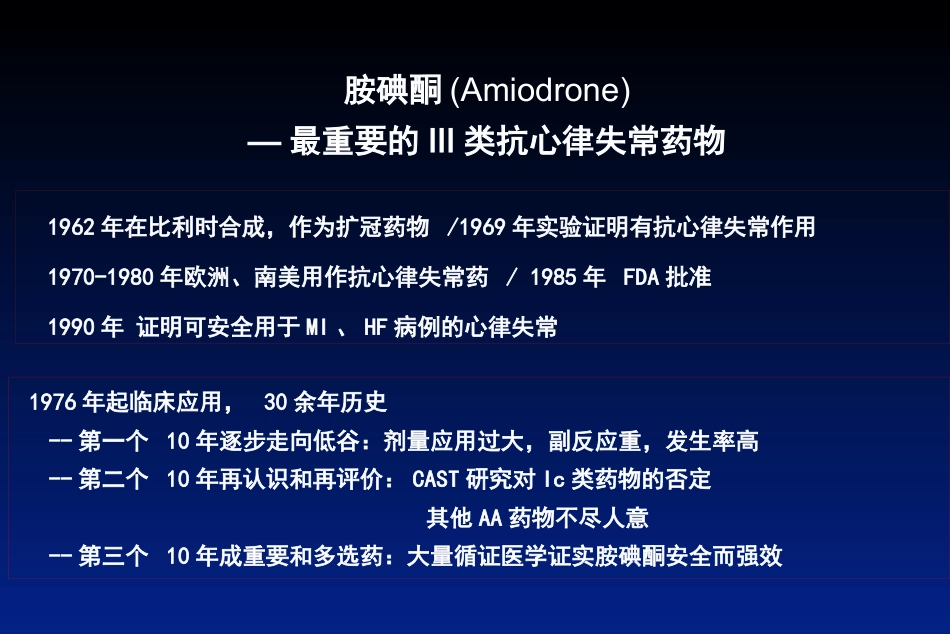 胺碘酮 (Amiodrone)
— 最重要的 III 类抗心律失常药物

1962 年在比利时合成，作为扩冠药物 /1969 年实验证明有抗心律失常作用

1970-1980 年欧洲、南美用作抗心律失常药 / 1985 年 FDA 批准

1990 年 证明可安全用于 MI 、 HF 病例的心律失常

1976 年起临床应用， 30 余年历史
-- 第一个 10 年逐步走向低谷：剂量应用过大，副反应重，发生率高
-- 第二个 10 年再认识和再评价： CAST 研究对 Ic 类药物的否定
其他 AA 药物不尽人意
-- 第三个 10 年成重要和多选药：大量循证医学证实胺碘酮安全而强效